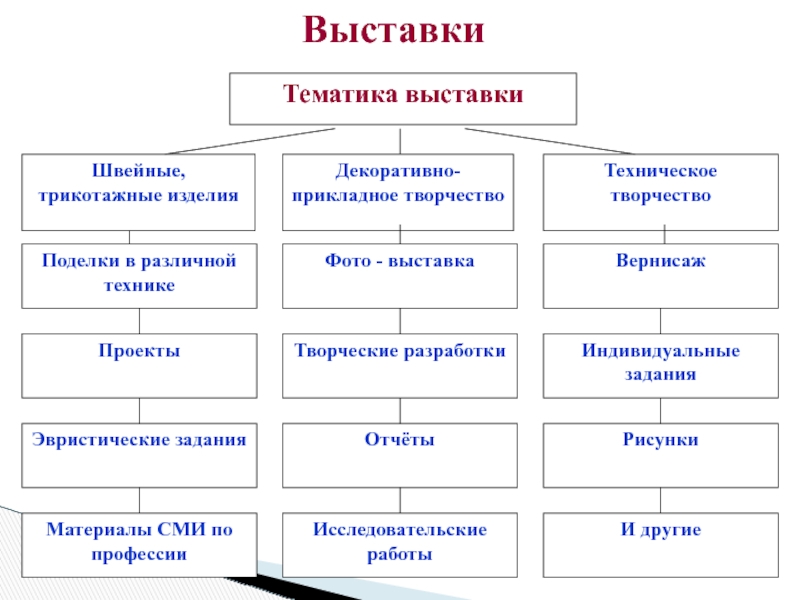 Выставки

Тематика выставки

Швейные, трикотажные изделия

Поделки в различной технике

Проекты

Эвристические задания

Материалы СМИ по профессии

Декоративно-прикладное творчество

Фото - выставка

Творческие разработки

Отчёты

Исследовательские работы

Техническое творчество

Вернисаж

Индивидуальные задания

Рисунки

И другие